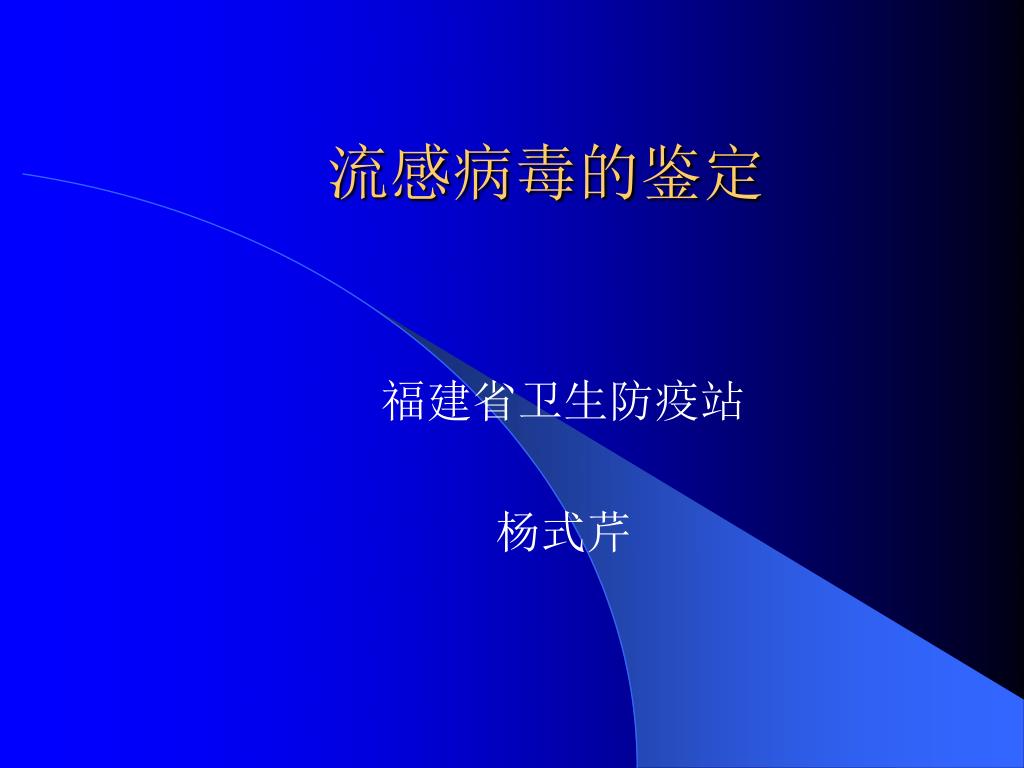 流感病毒的鉴定

福建省卫生防疫站

杨式芹